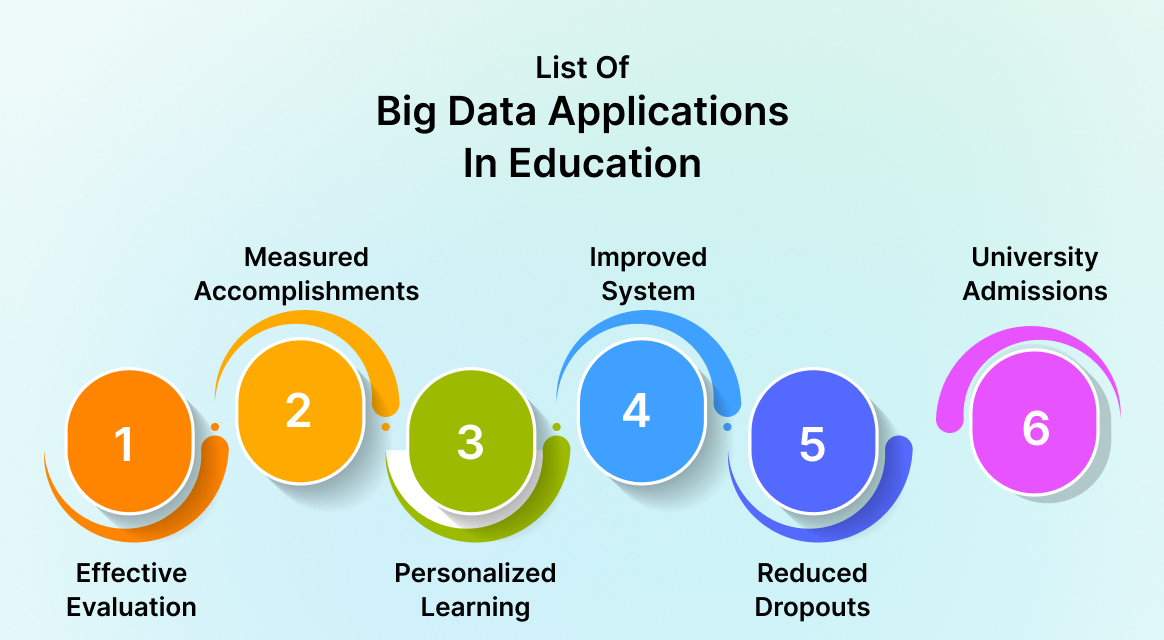 List Of
Big Data Applications In Education

1
Effective Evaluation

2
Measured Accomplishments

3
Personalized Learning

4
Improved System

5
Reduced Dropouts

6
University Admissions